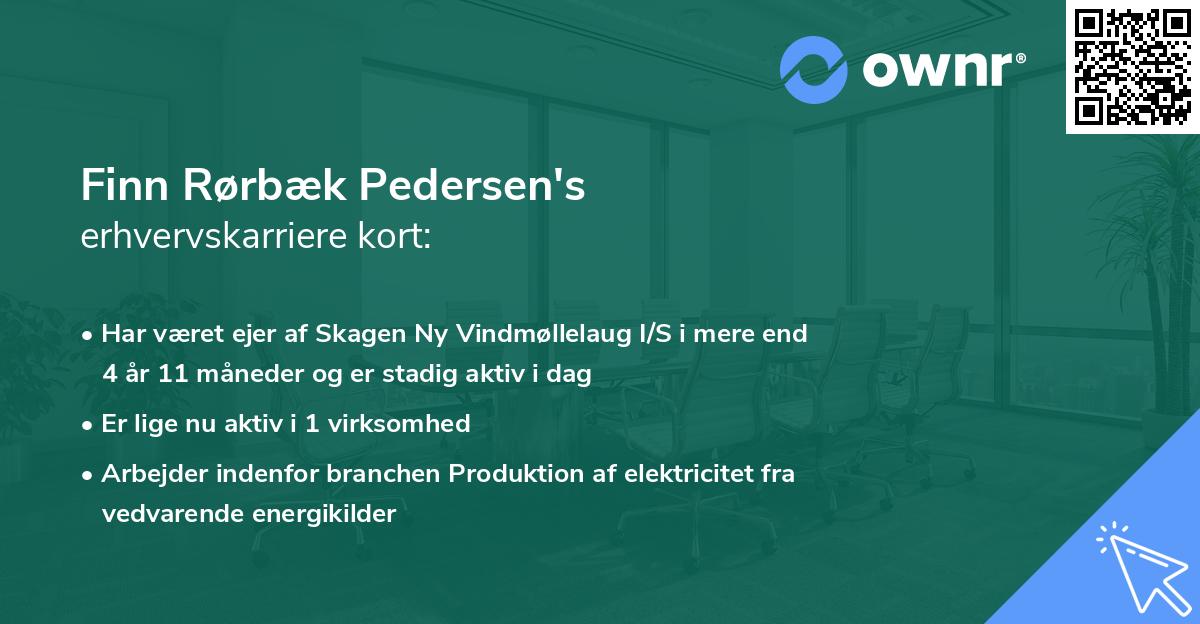 ownr®

Finn Rørbæk Pedersen's
erhvervskarriere kort:

• Har været ejer af Skagen Ny Vindmøllelaug I/S i mere end 4 år 11 måneder og er stadig aktiv i dag
• Er lige nu aktiv i 1 virksomhed
• Arbejder indenfor branchen Produktion af elektricitet fra vedvarende energikilder